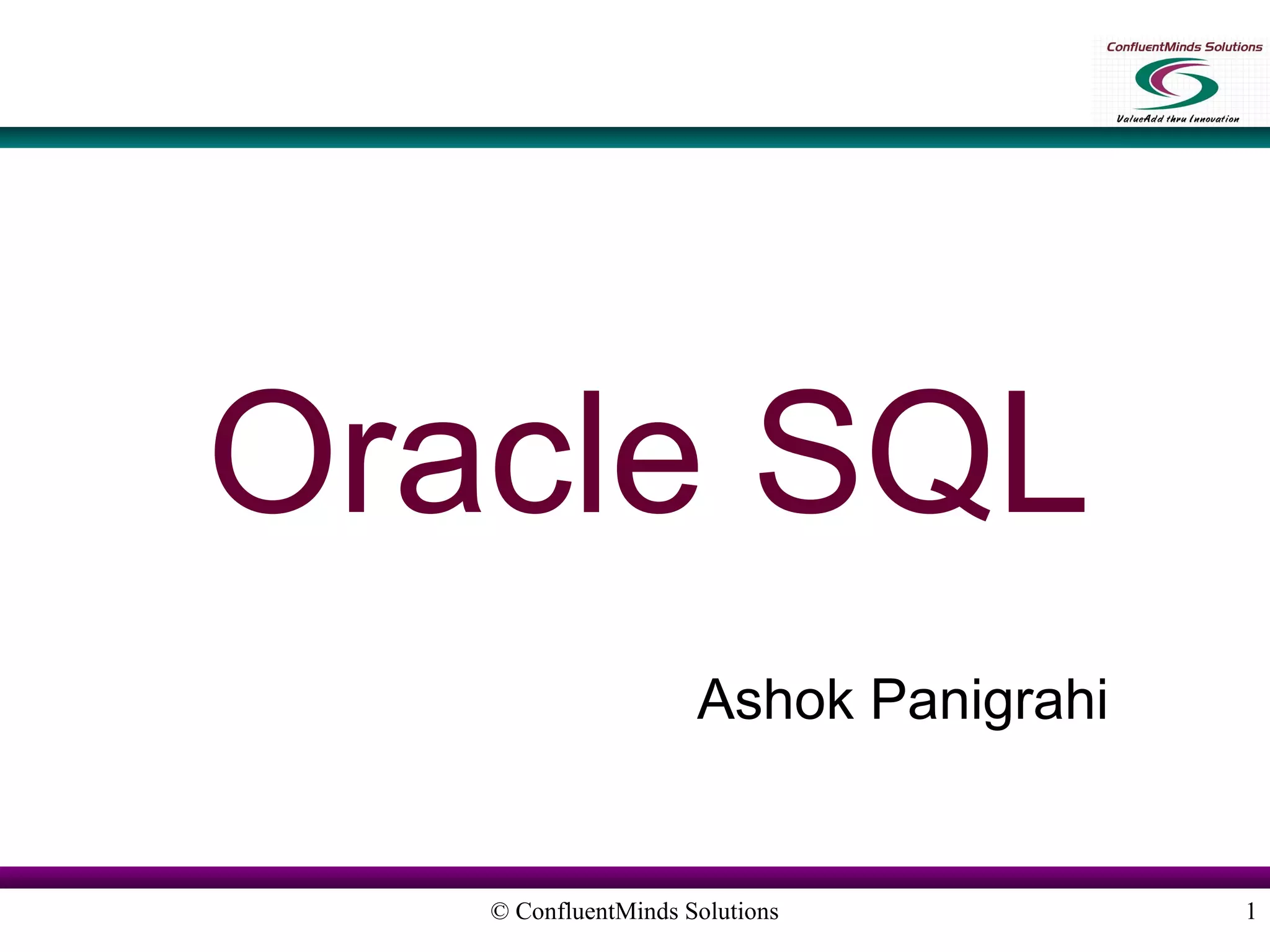 ConfluentMinds Solutions
ValueAdd thru Innovation

Oracle SQL

Ashok Panigrahi

© ConfluentMinds Solutions

1